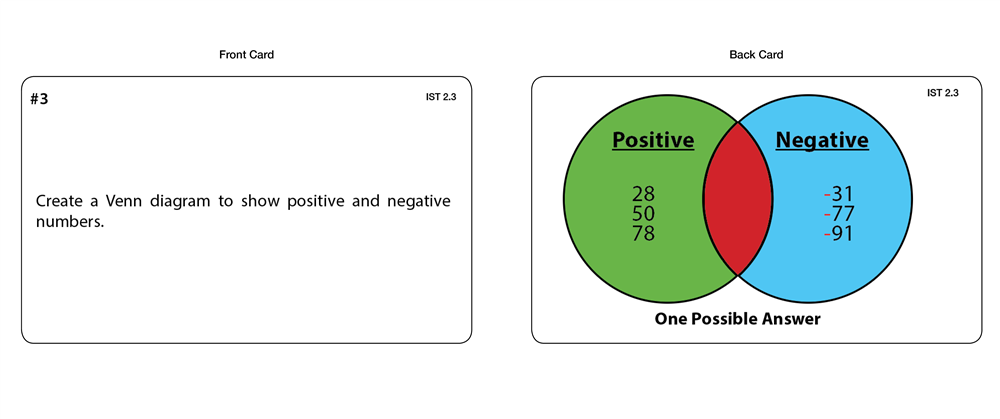 Front Card

#3

IST 2.3

Create a Venn diagram to show positive and negative numbers.

Back Card

IST 2.3

Positive

28
50
78

Negative

-31
-77
-91

One Possible Answer